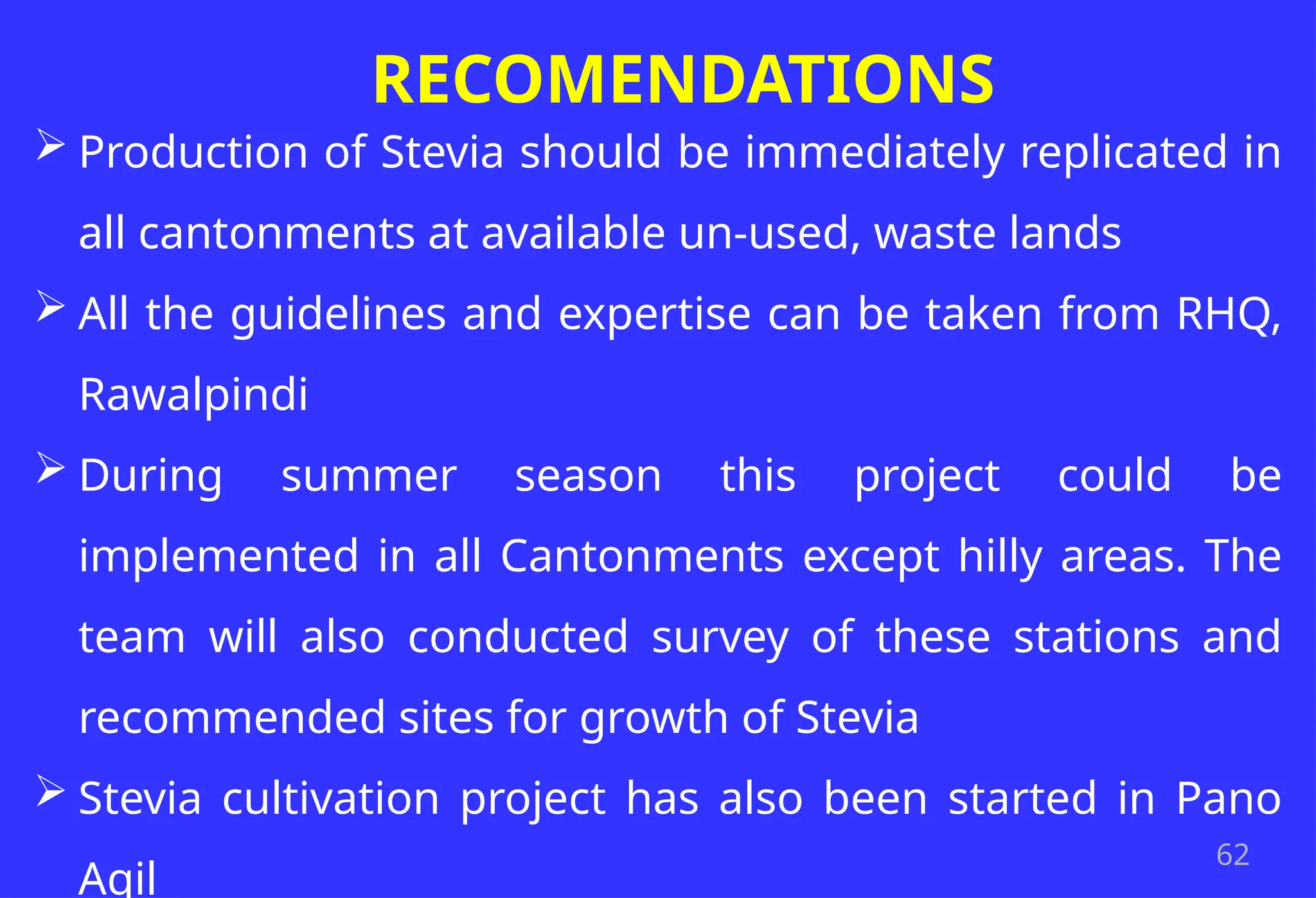 RECOMENDATIONS

➢ Production of Stevia should be immediately replicated in all cantonments at available un-used, waste lands

➢ All the guidelines and expertise can be taken from RHQ, Rawalpindi

➢ During summer season this project could be implemented in all Cantonments except hilly areas. The team will also conducted survey of these stations and recommended sites for growth of Stevia

➢ Stevia cultivation project has also been started in Pano Aqil

62